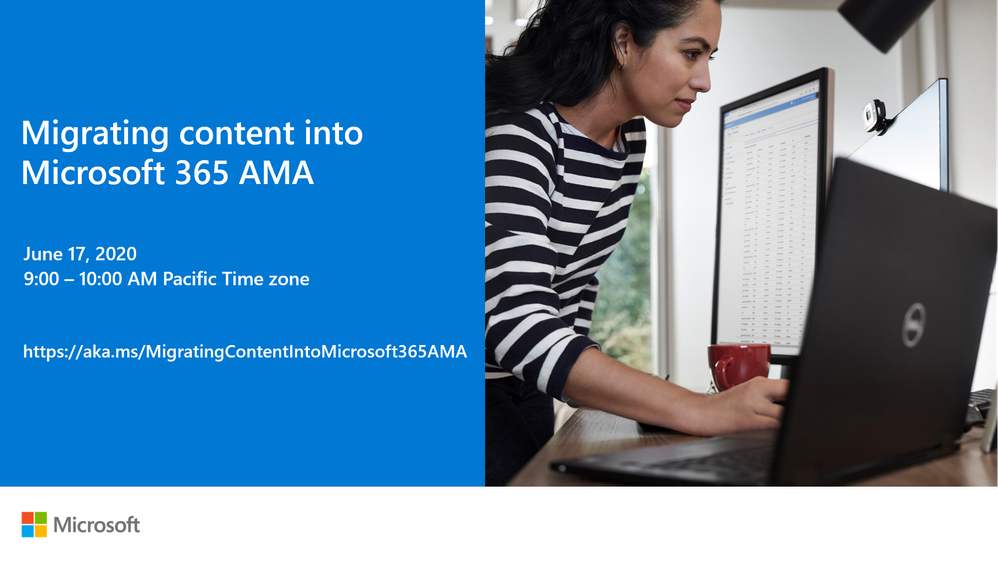 Migrating content into Microsoft 365 AMA

June 17, 2020
9:00 – 10:00 AM Pacific Time zone

https://aka.ms/MigratingContentIntoMicrosoft365AMA

Microsoft